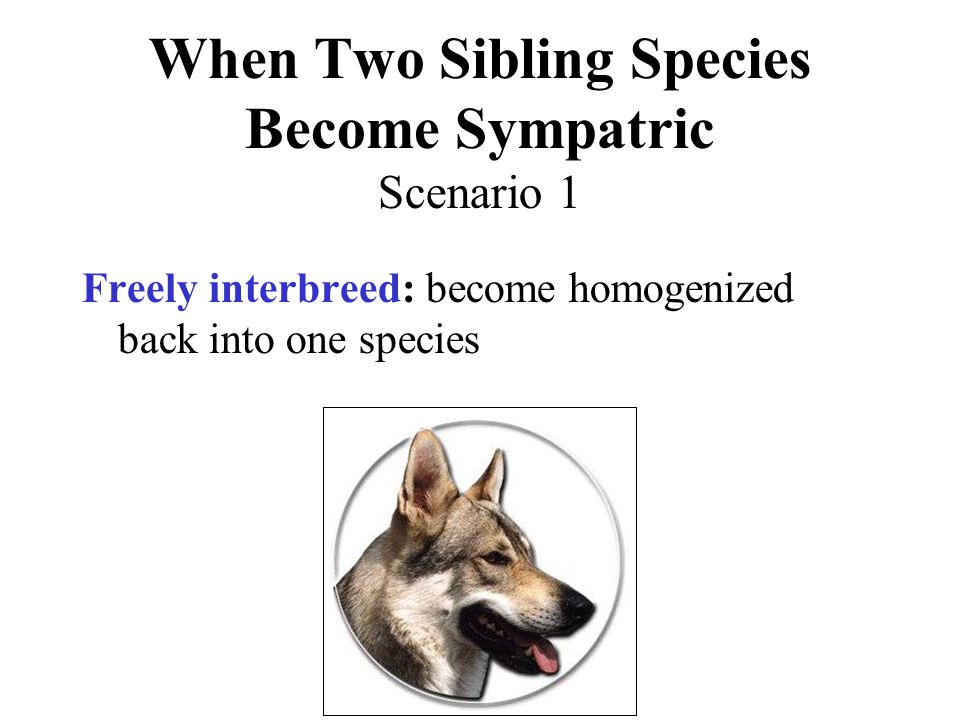 When Two Sibling Species Become Sympatric
Scenario 1

Freely interbreed: become homogenized back into one species